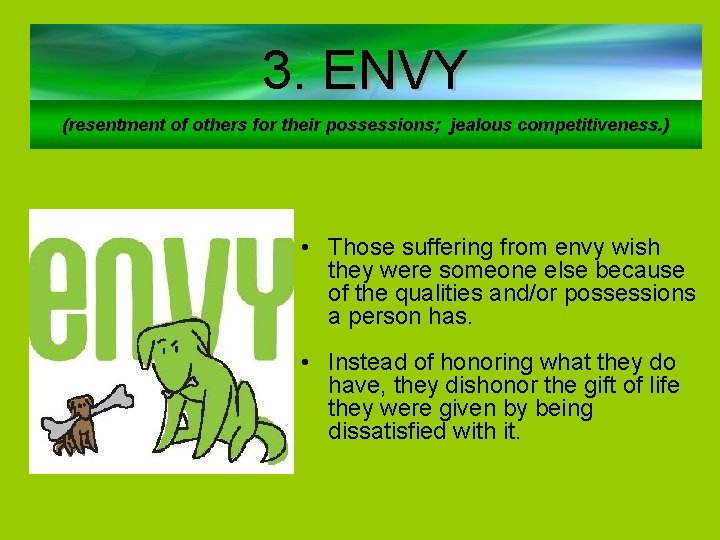 3. ENVY

(resentment of others for their possessions; jealous competitiveness.)

envy

• Those suffering from envy wish they were someone else because of the qualities and/or possessions a person has.

• Instead of honoring what they do have, they dishonor the gift of life they were given by being dissatisfied with it.